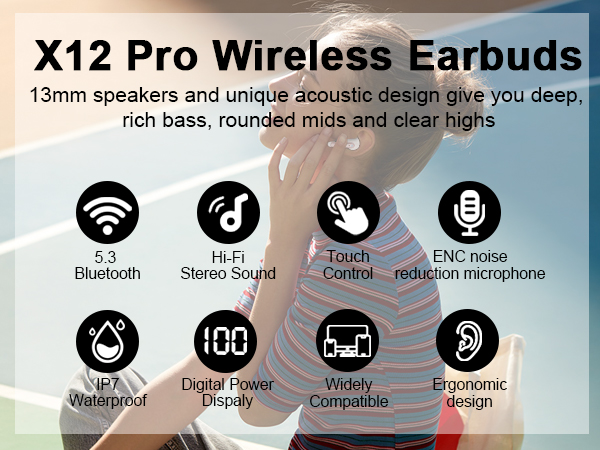 X12 Pro Wireless Earbuds

13mm speakers and unique acoustic design give you deep, rich bass, rounded mids and clear highs

5.3
Bluetooth

Hi-Fi
Stereo Sound

Touch
Control

ENC noise
reduction microphone

100

IP7
Waterproof

Digital Power
Dispaly

Widely
Compatible

Ergonomic
design